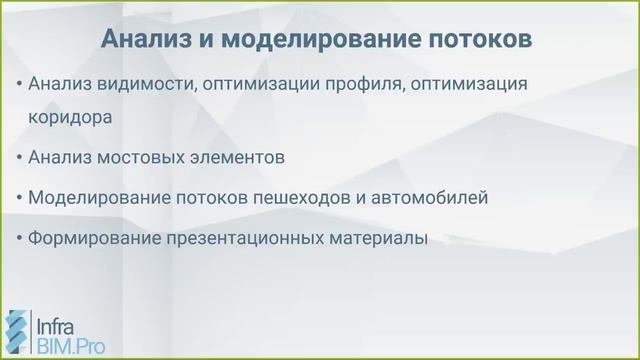 Анализ и моделирование потоков

• Анализ видимости, оптимизации профиля, оптимизация коридора

• Анализ мостовых элементов

• Моделирование потоков пешеходов и автомобилей

• Формирование презентационных материалы

Infra
BIM.Pro